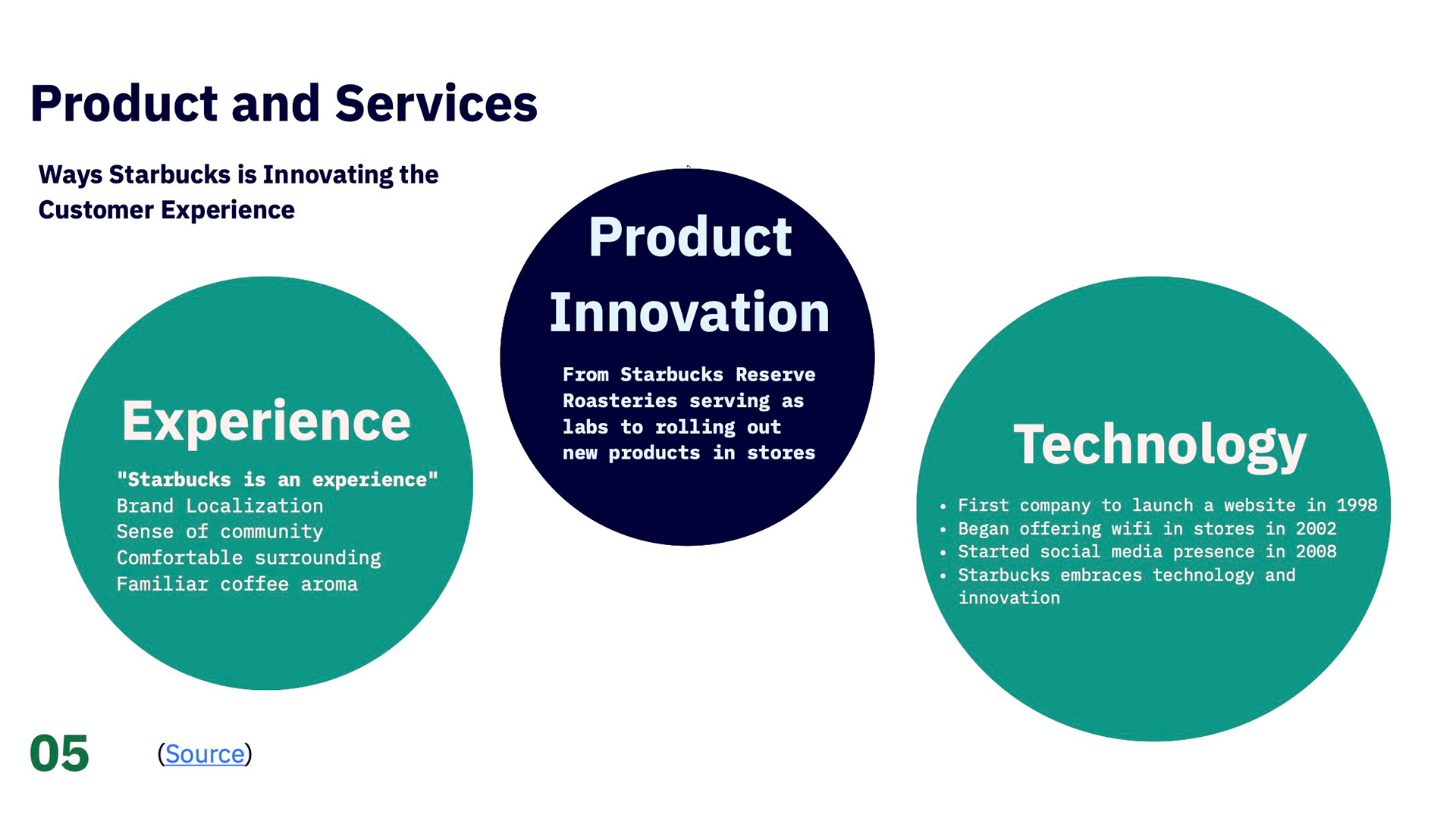 Product and Services

Ways Starbucks is Innovating the Customer Experience

Experience

"Starbucks is an experience"
Brand Localization
Sense of community
Comfortable surrounding
Familiar coffee aroma

Product Innovation

From Starbucks Reserve Roasteries serving as labs to rolling out new products in stores

Technology

• First company to launch a website in 1998
• Began offering wifi in stores in 2002
• Started social media presence in 2008
• Starbucks embraces technology and innovation

05

(Source)